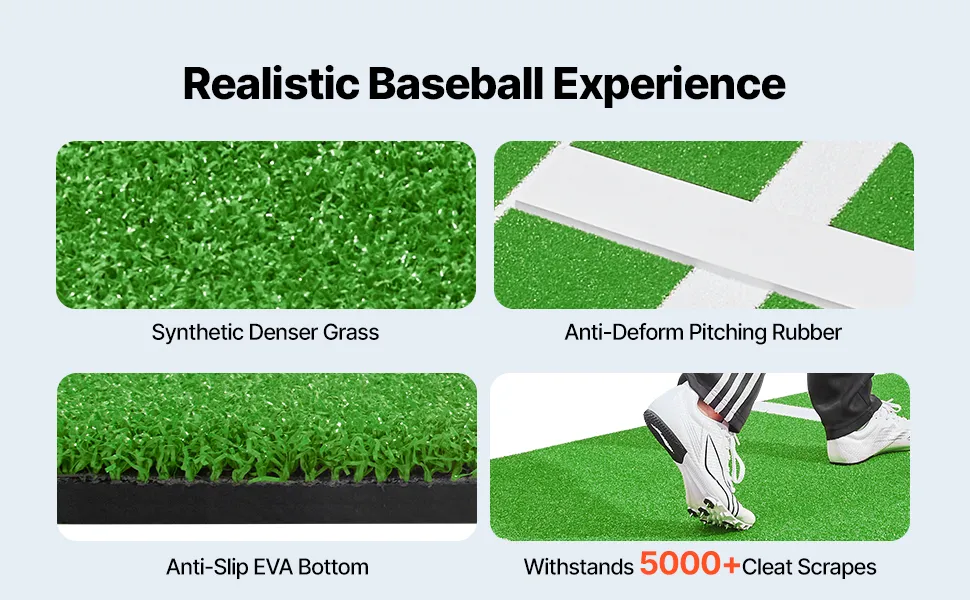 Realistic Baseball Experience

Synthetic Denser Grass

Anti-Deform Pitching Rubber

Anti-Slip EVA Bottom

Withstands 5000+ Cleat Scrapes